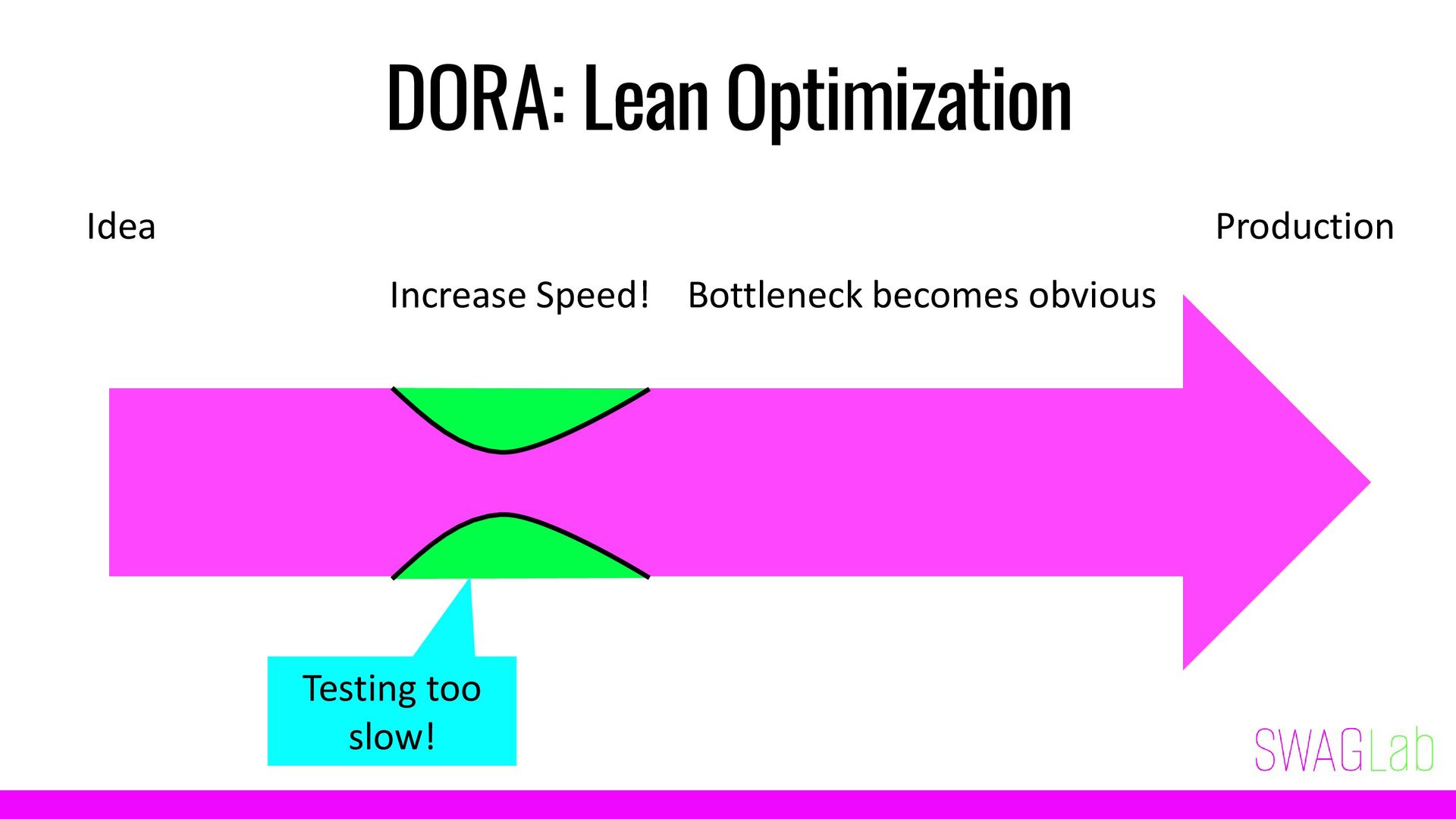 DORA: Lean Optimization

Idea

Production

Increase Speed!

Bottleneck becomes obvious

Testing too slow!

SWAGLab